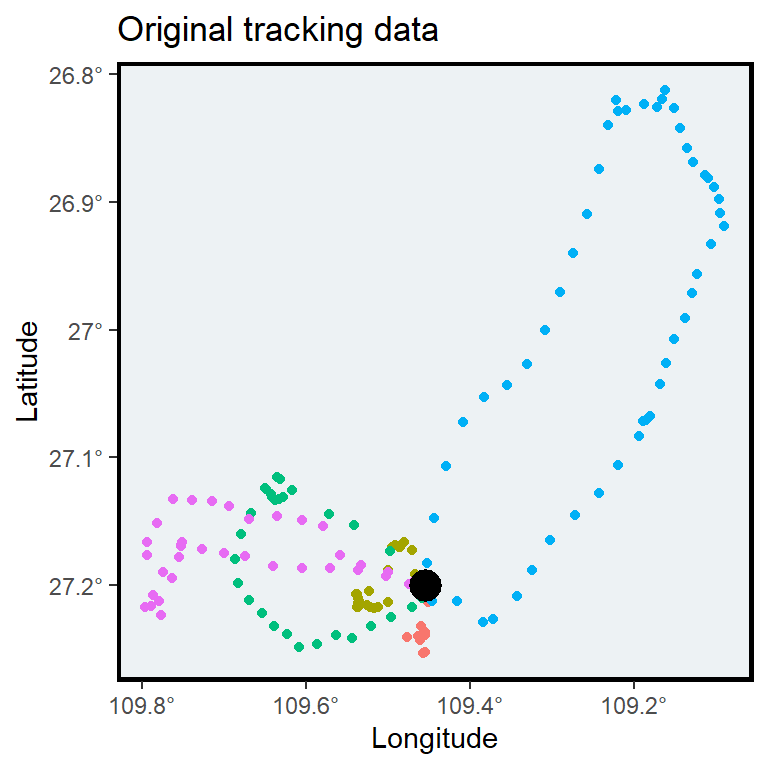 Original tracking data

26.8°
26.9°
27°
27.1°
27.2°

Latitude

109.8°
109.6°
109.4°
109.2°

Longitude